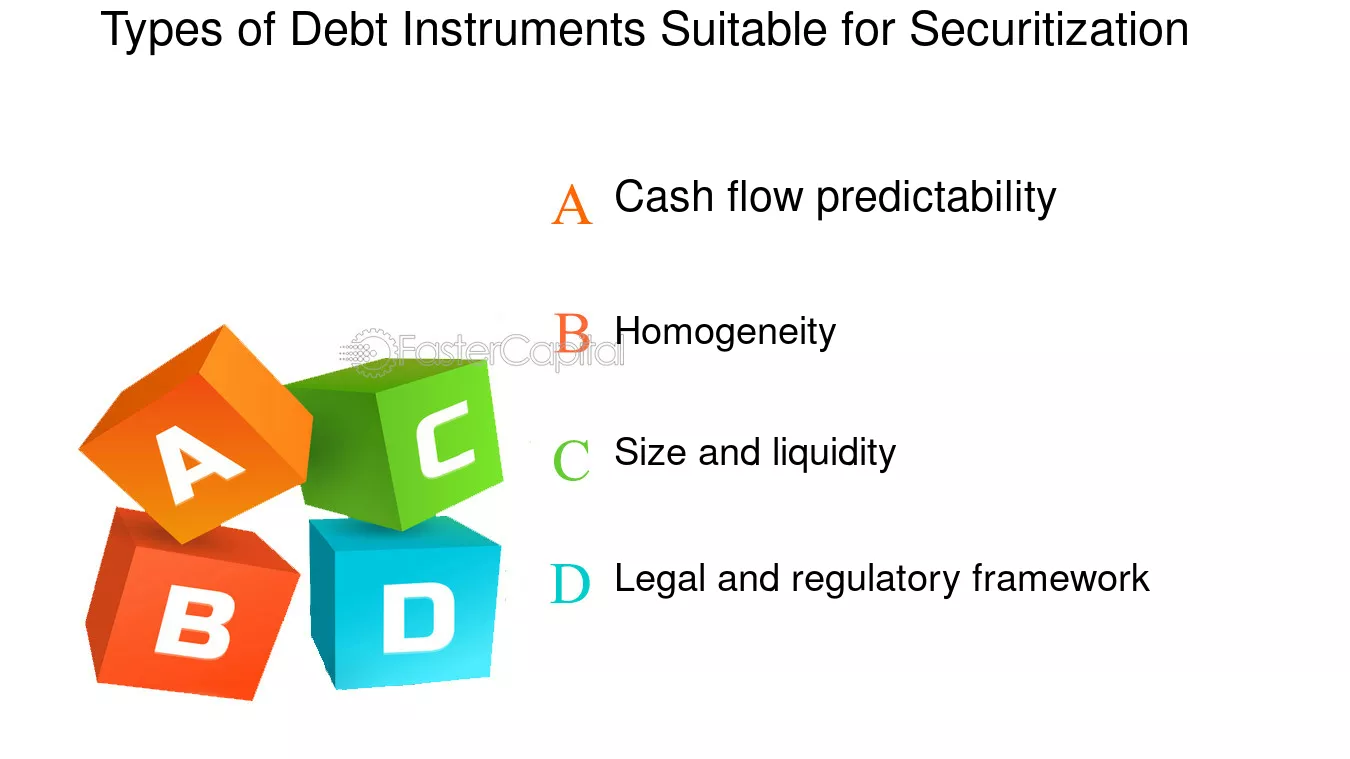 Types of Debt Instruments Suitable for Securitization

A Cash flow predictability

B Homogeneity

C Size and liquidity

D Legal and regulatory framework

A C B D

FasterCapital